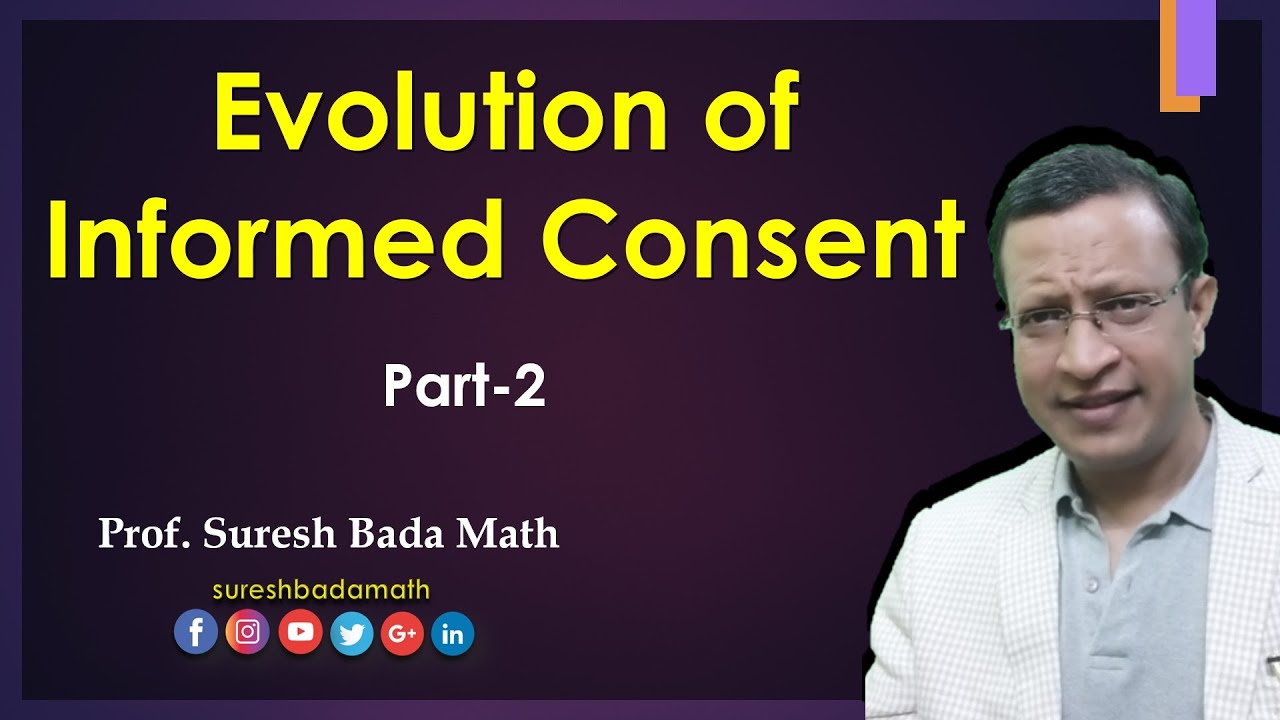 Evolution of Informed Consent

Part-2

Prof. Suresh Bada Math

sureshbadamath

f G+ in